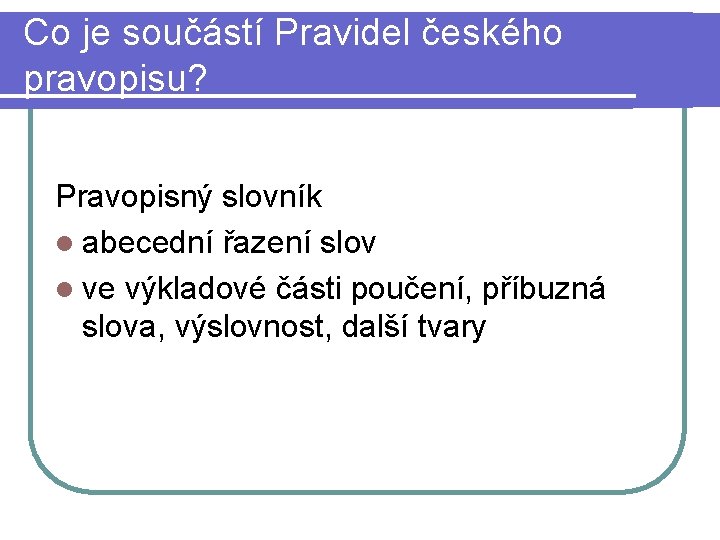 Co je součástí Pravidel českého pravopisu?

Pravopisný slovník

- abecední řazení slov
- ve výkladové části poučení, příbuzná slova, výslovnost, další tvary